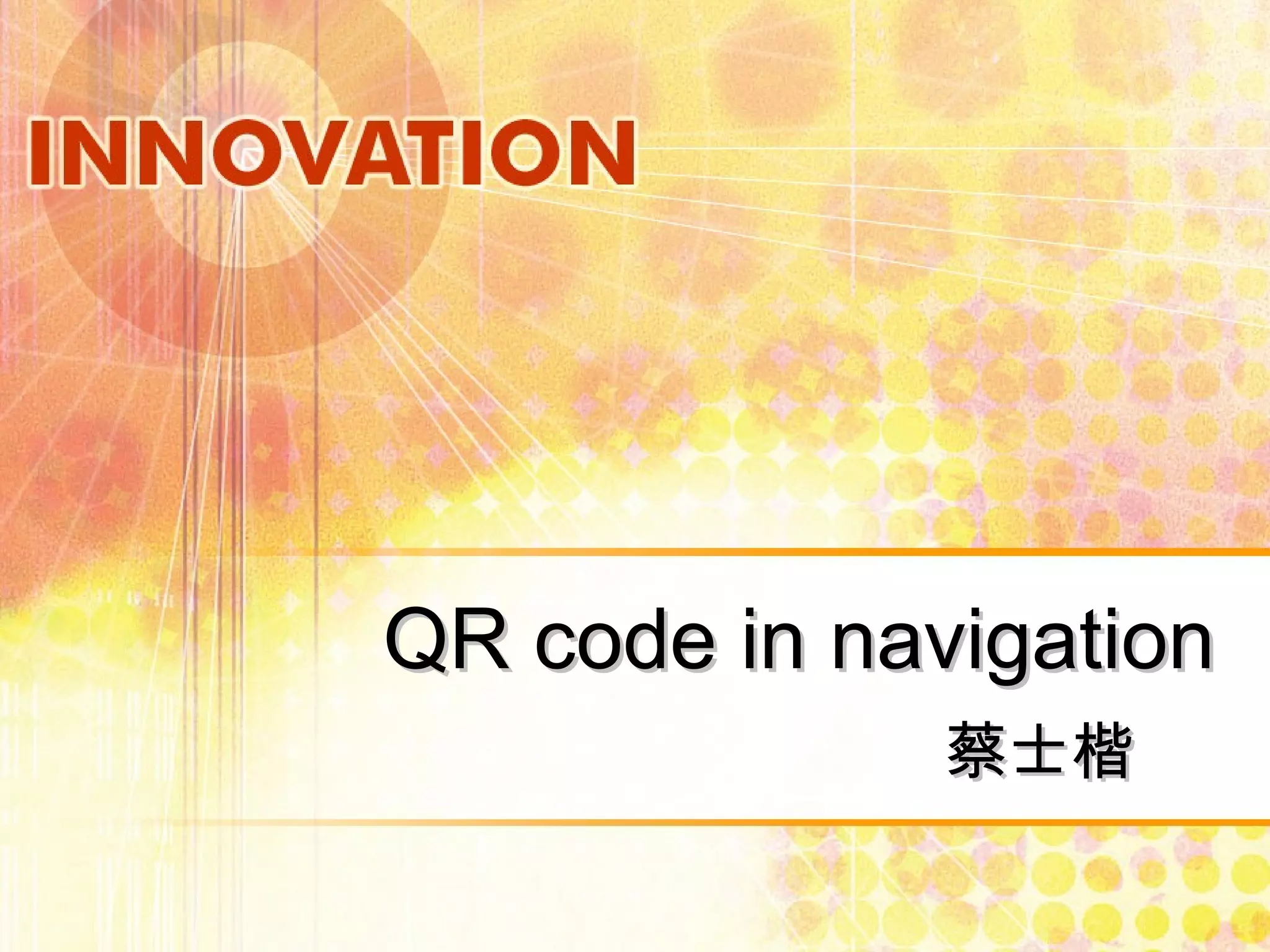 INNOVATION

QR code in navigation

蔡士楷